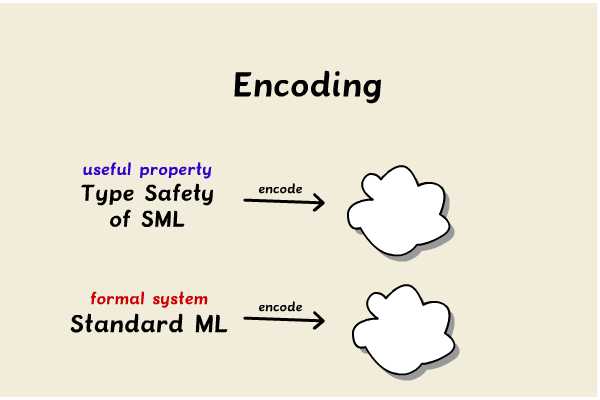 Encoding

useful property
Type Safety of SML

encode

formal system
Standard ML

encode